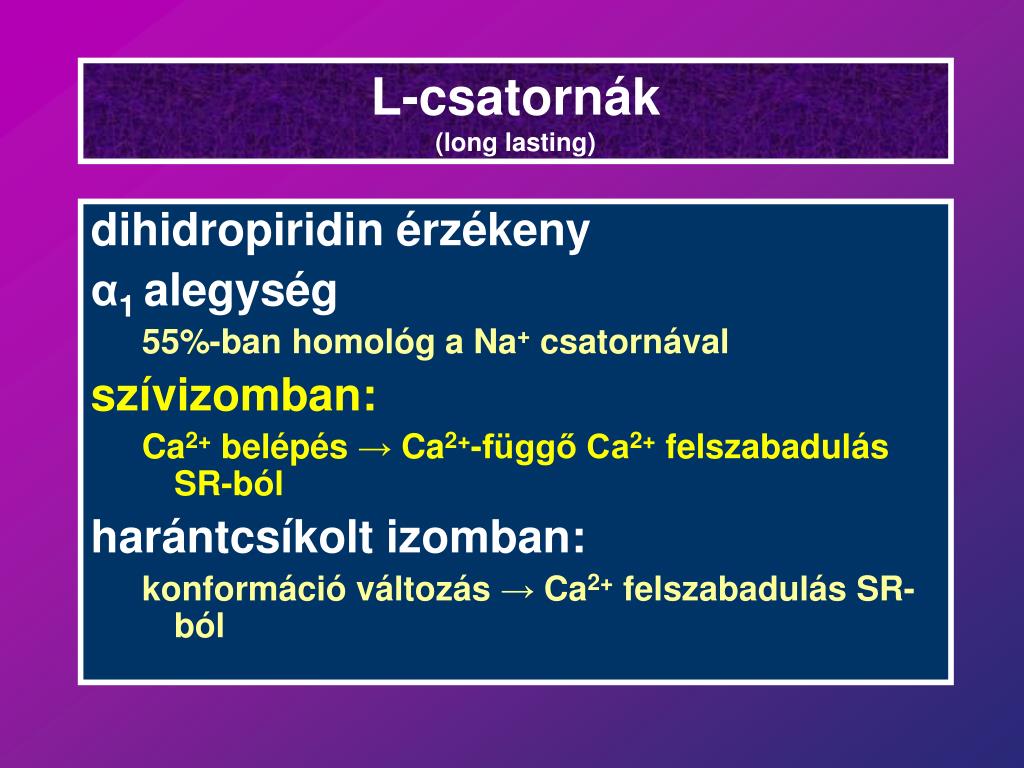 L-csatornák
(long lasting)

dihidropiridin érzékeny

$\alpha_1$ alegység

55%-ban homológ a $Na^+$ csatornával

szívizomban:

$Ca^{2+}$ belépés → $Ca^{2+}$-függő $Ca^{2+}$ felszabadulás SR-ból

harántcsíkolt izomban:

konformáció változás → $Ca^{2+}$ felszabadulás SR-ból